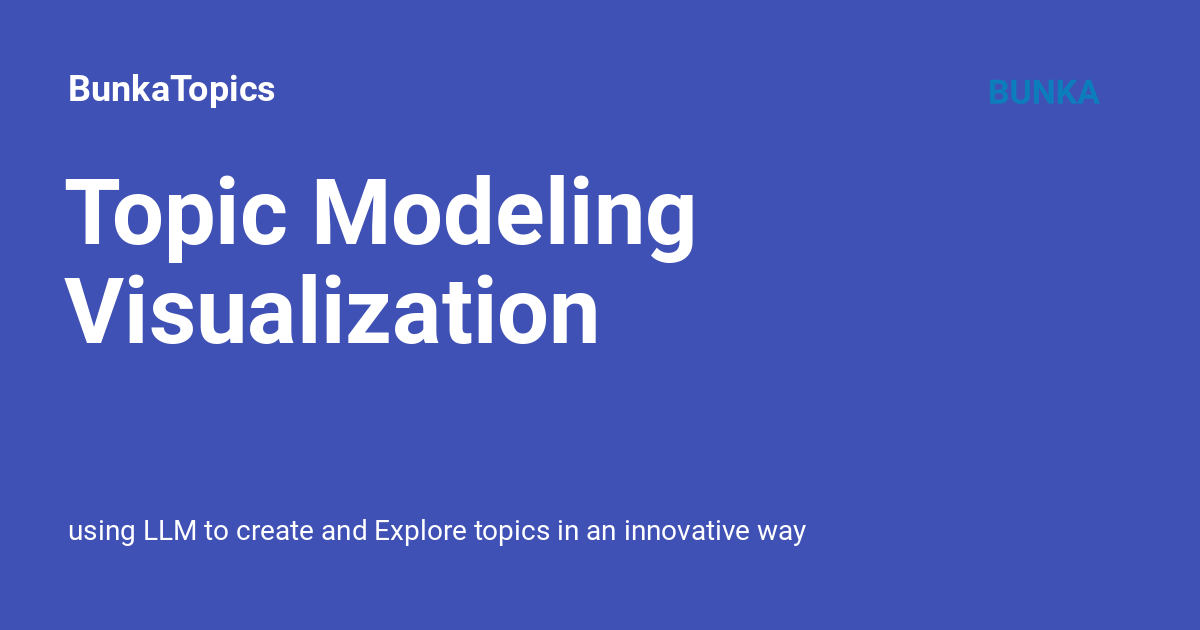 BunkaTopics

BUNKA

Topic Modeling Visualization

using LLM to create and Explore topics in an innovative way